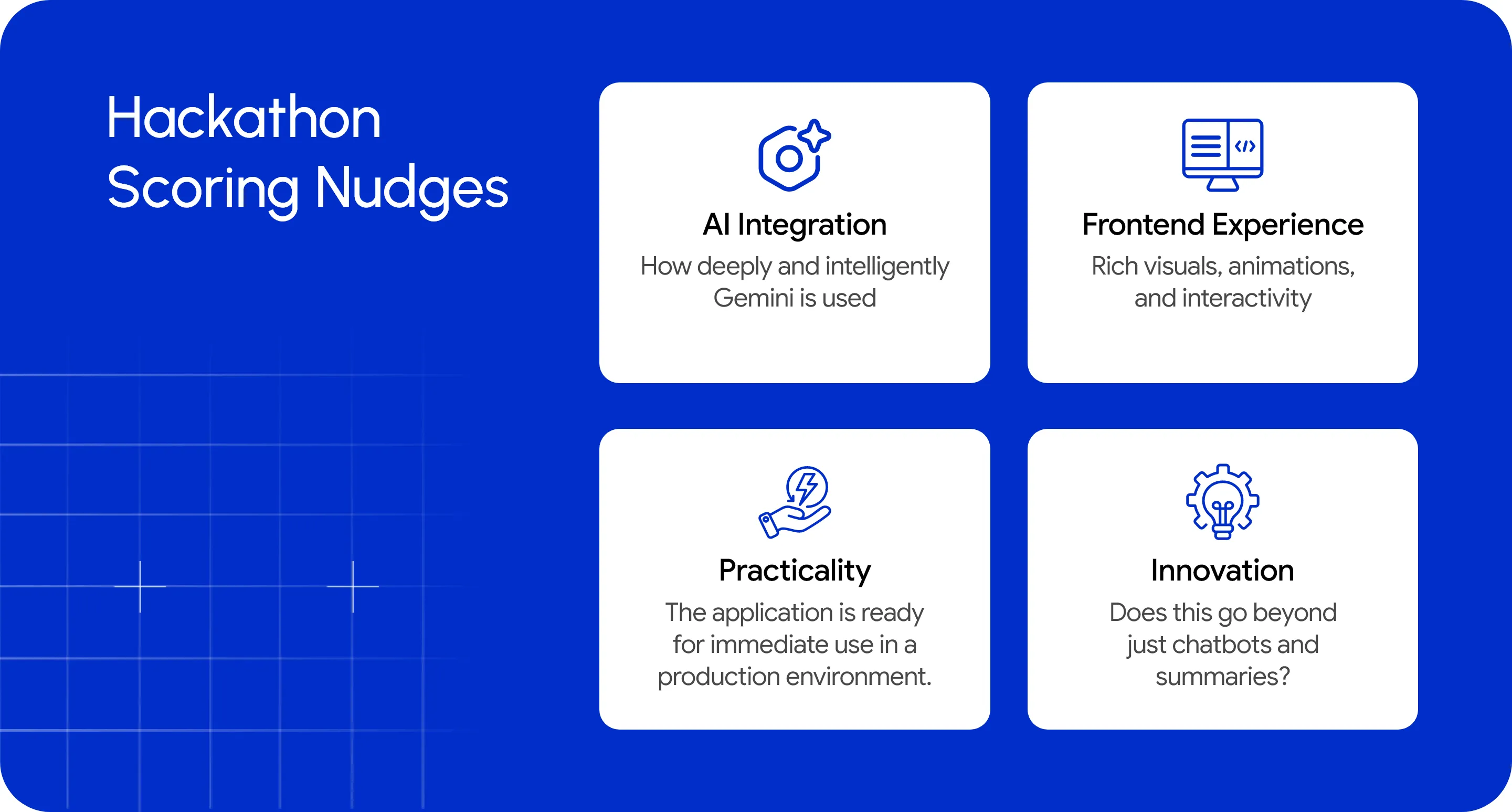 Hackathon Scoring Nudges

AI Integration
How deeply and intelligently Gemini is used

Frontend Experience
Rich visuals, animations, and interactivity

Practicality
The application is ready for immediate use in a production environment.

Innovation
Does this go beyond just chatbots and summaries?